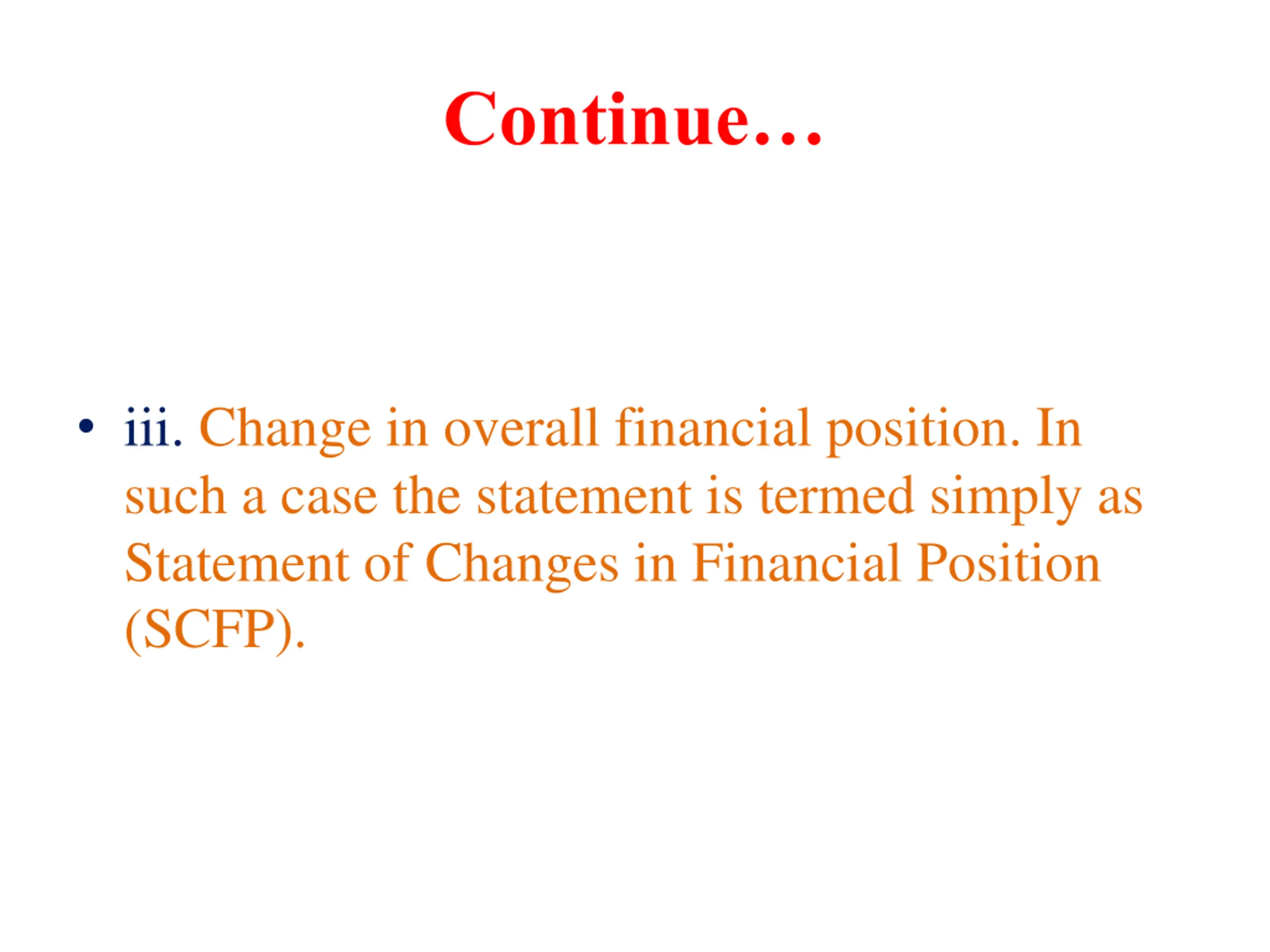 Continue…

• iii. Change in overall financial position. In such a case the statement is termed simply as Statement of Changes in Financial Position (SCFP).